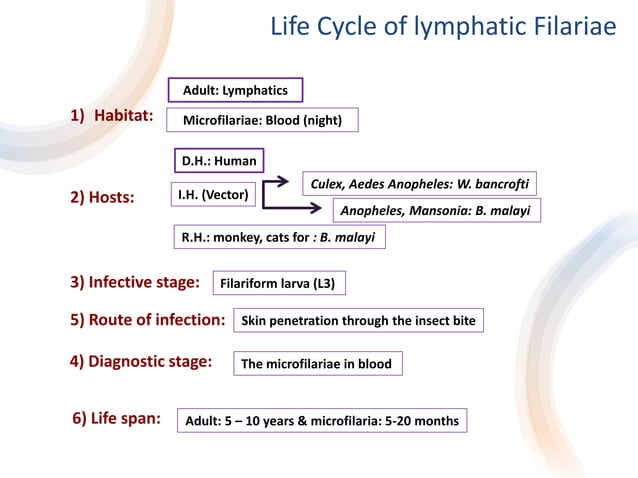 Life Cycle of lymphatic Filariae

1) Habitat:

Adult: Lymphatics

Microfilariae: Blood (night)

2) Hosts:

D.H.: Human

I.H. (Vector)

Culex, Aedes Anopheles: W. bancrofti

Anopheles, Mansonia: B. malayi

R.H.: monkey, cats for : B. malayi

3) Infective stage: Filariform larva (L3)

5) Route of infection: Skin penetration through the insect bite

4) Diagnostic stage: The microfilariae in blood

6) Life span: Adult: 5 – 10 years & microfilaria: 5-20 months